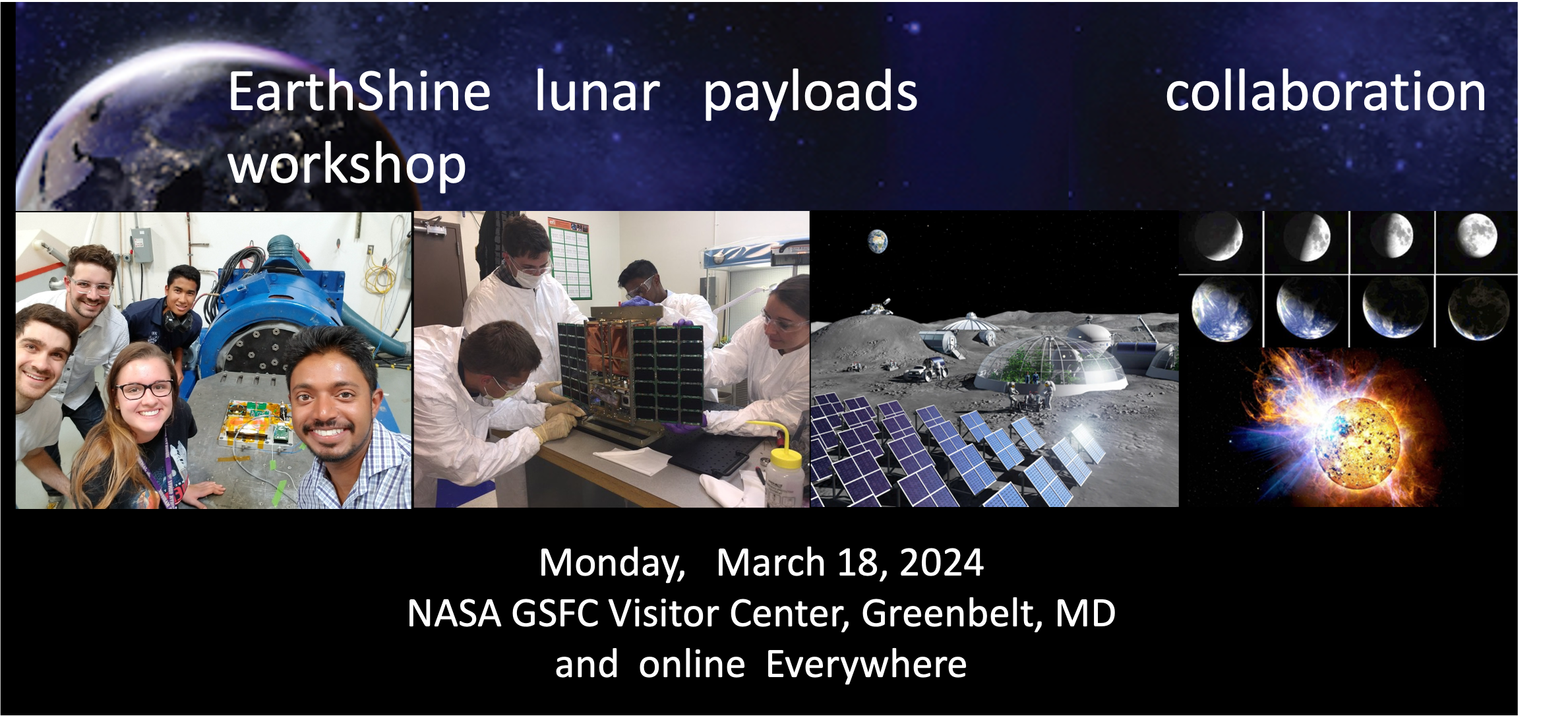 EarthShine lunar payloads collaboration workshop

Monday, March 18, 2024
NASA GSFC Visitor Center, Greenbelt, MD
and online Everywhere